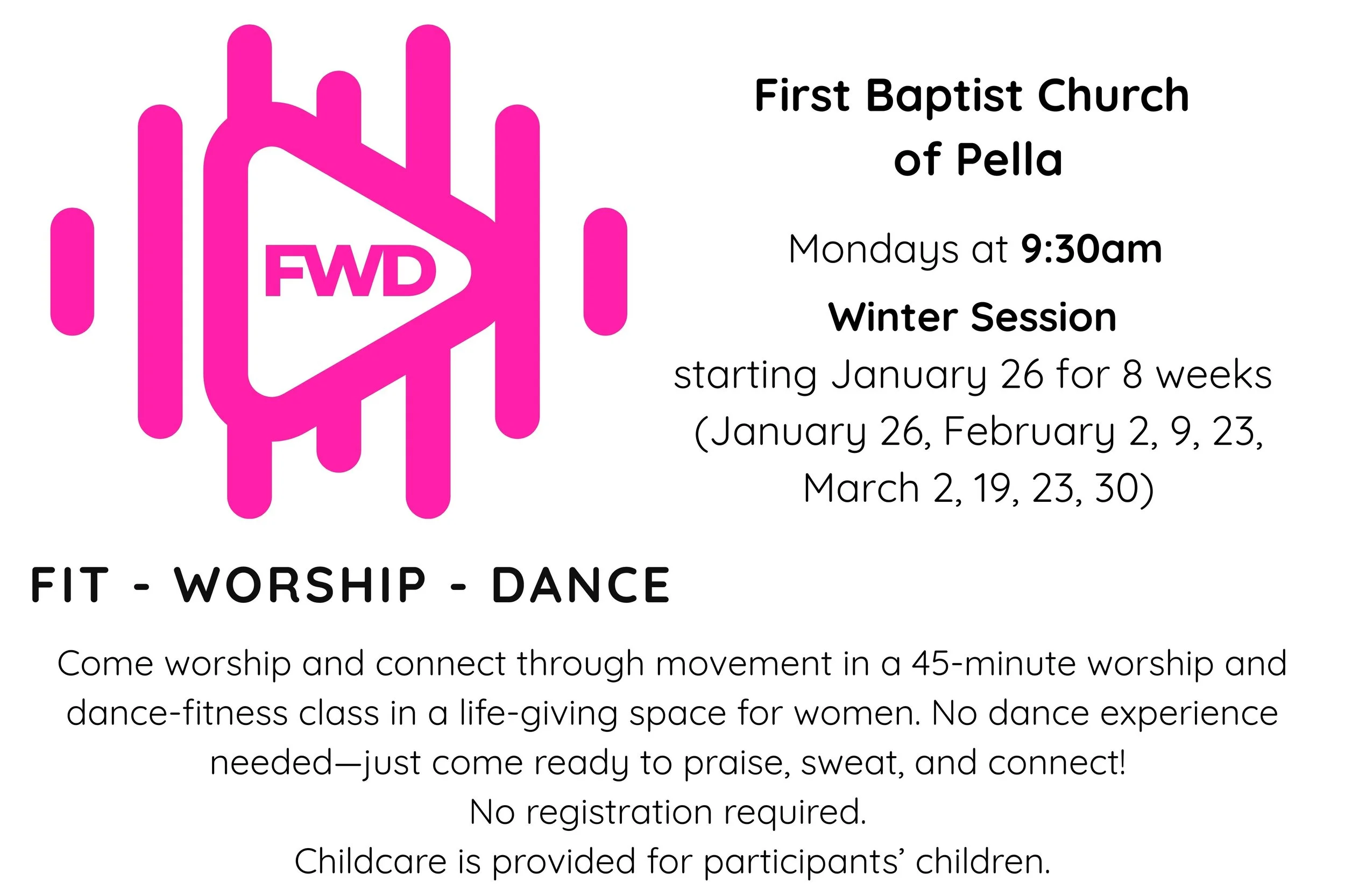 FWD

First Baptist Church of Pella

Mondays at 9:30am

Winter Session

starting January 26 for 8 weeks (January 26, February 2, 9, 23, March 2, 19, 23, 30)

FIT - WORSHIP - DANCE

Come worship and connect through movement in a 45-minute worship and dance-fitness class in a life-giving space for women. No dance experience needed—just come ready to praise, sweat, and connect!
No registration required.
Childcare is provided for participants' children.